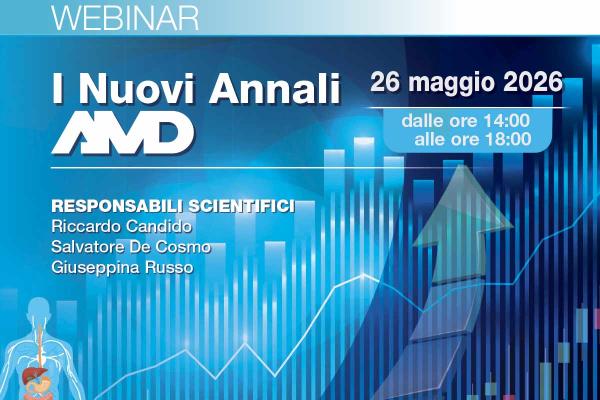 WEBINAR

I Nuovi Annali
AMD

26 maggio 2026

dalle ore 14:00
alle ore 18:00

RESPONSABILI SCIENTIFICI
Riccardo Candido
Salvatore De Cosmo
Giuseppina Russo